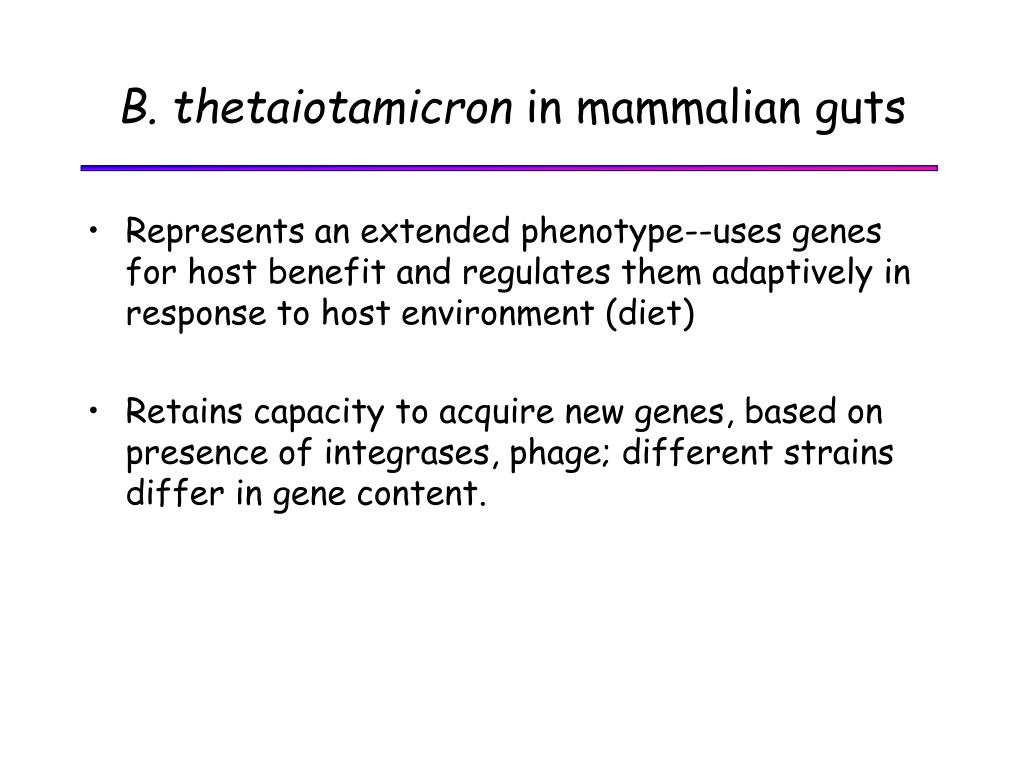 B. thetaiotamicron in mammalian guts

• Represents an extended phenotype--uses genes for host benefit and regulates them adaptively in response to host environment (diet)

• Retains capacity to acquire new genes, based on presence of integrases, phage; different strains differ in gene content.